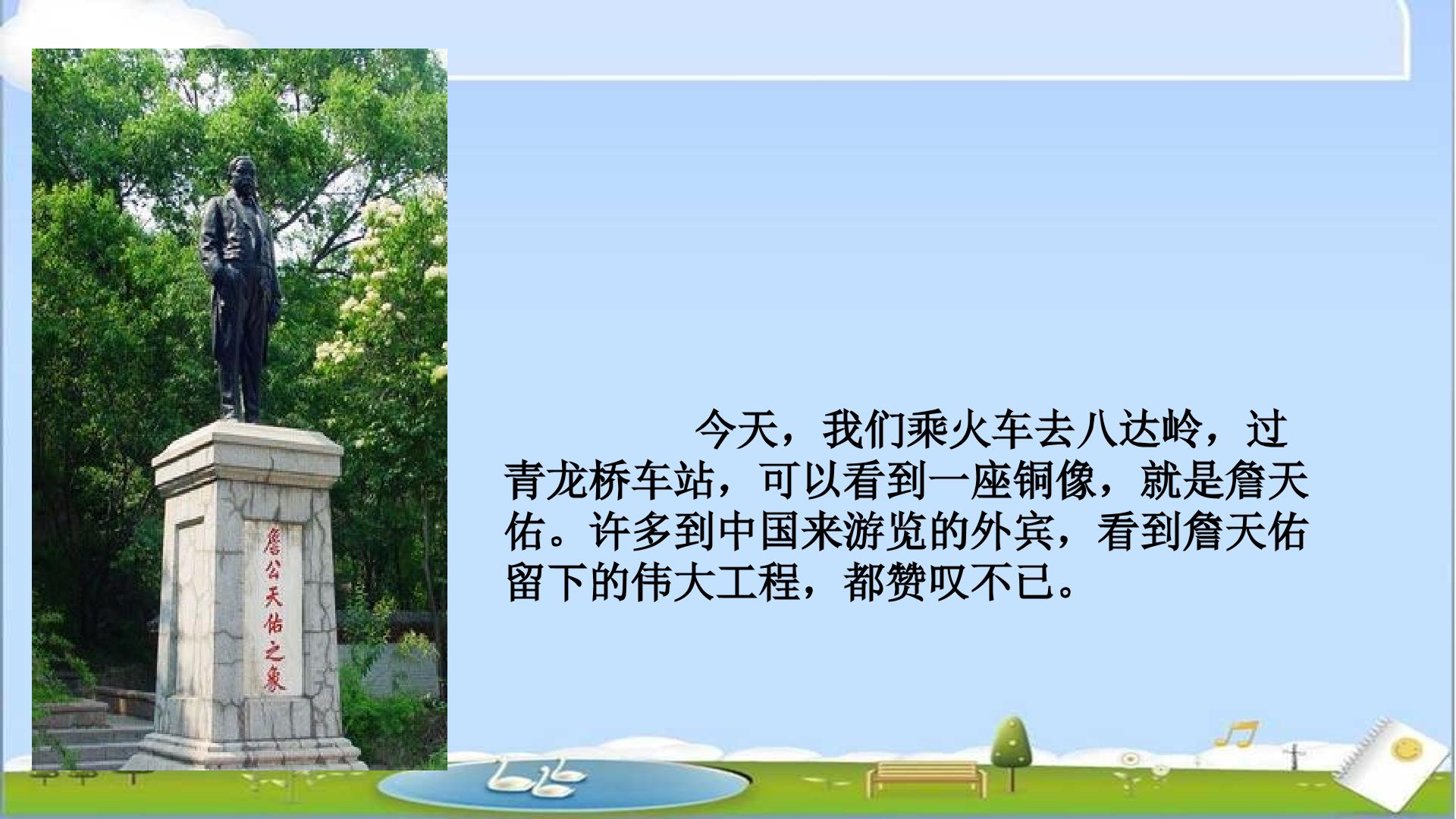 詹公天佑之象

今天，我们乘火车去八达岭，过青龙桥车站，可以看到一座铜像，就是詹天佑。许多到中国来游览的外宾，看到詹天佑留下的伟大工程，都赞叹不已。